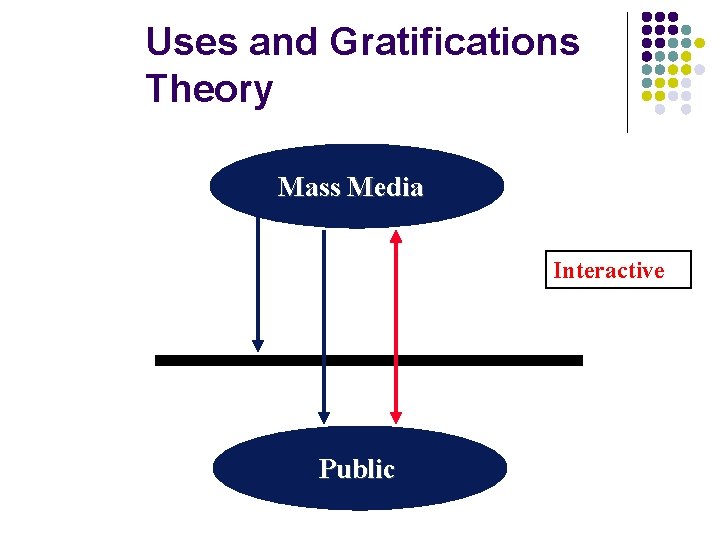 Uses and Gratifications Theory

Mass Media

Interactive

Public